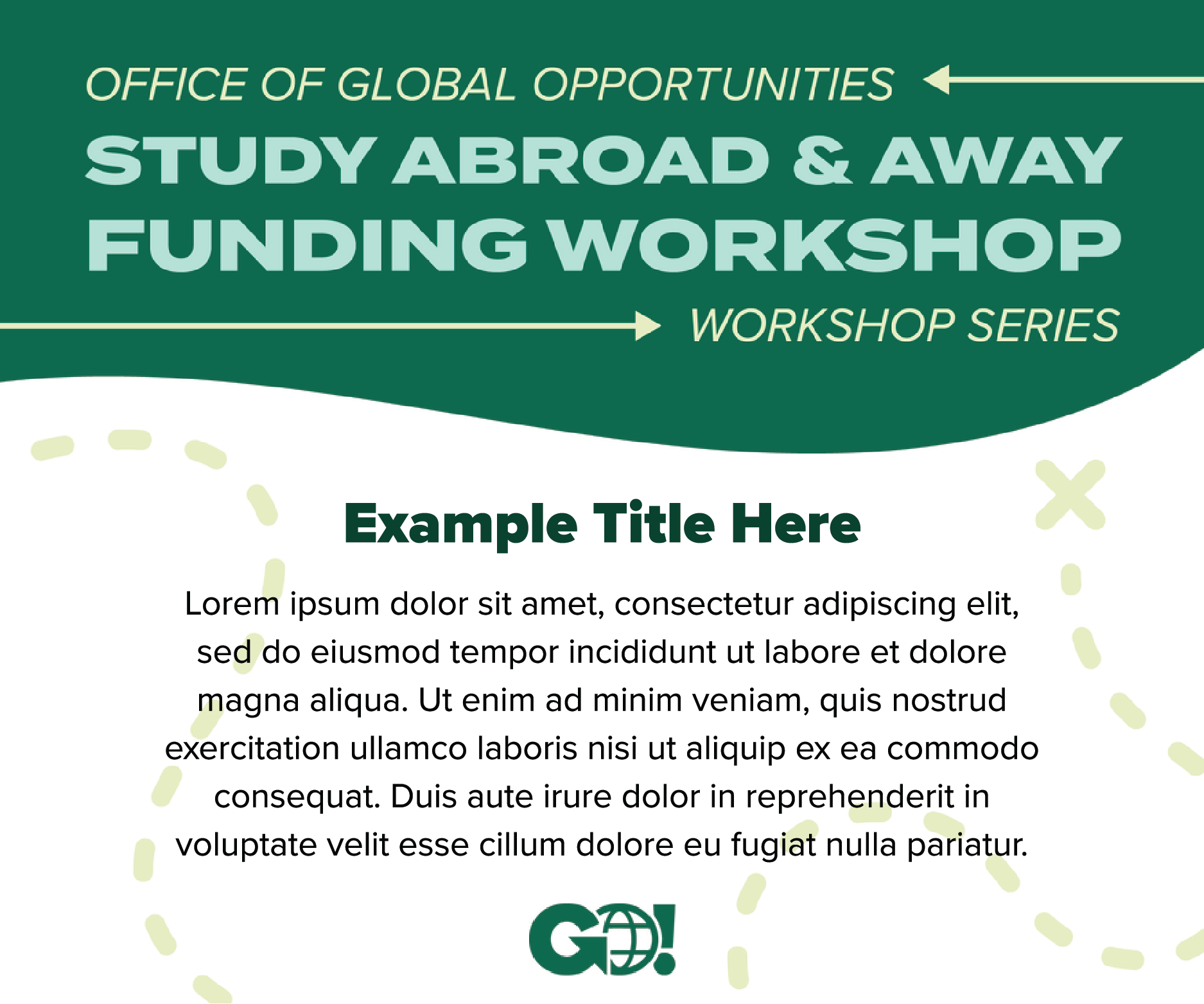 OFFICE OF GLOBAL OPPORTUNITIES
STUDY ABROAD & AWAY FUNDING WORKSHOP
WORKSHOP SERIES

Example Title Here

Lorem ipsum dolor sit amet, consectetur adipiscing elit, sed do eiusmod tempor incididunt ut labore et dolore magna aliqua. Ut enim ad minim veniam, quis nostrud exercitation ullamco laboris nisi ut aliquip ex ea commodo consequat. Duis aute irure dolor in reprehenderit in voluptate velit esse cillum dolore eu fugiat nulla pariatur.

GO!